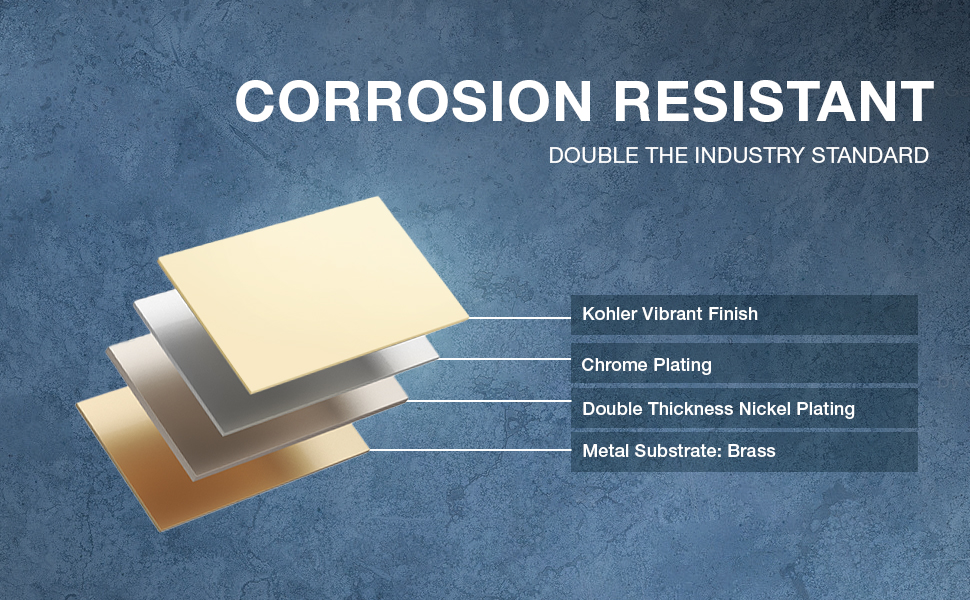 CORROSION RESISTANT

DOUBLE THE INDUSTRY STANDARD

Kohler Vibrant Finish

Chrome Plating

Double Thickness Nickel Plating

Metal Substrate: Brass